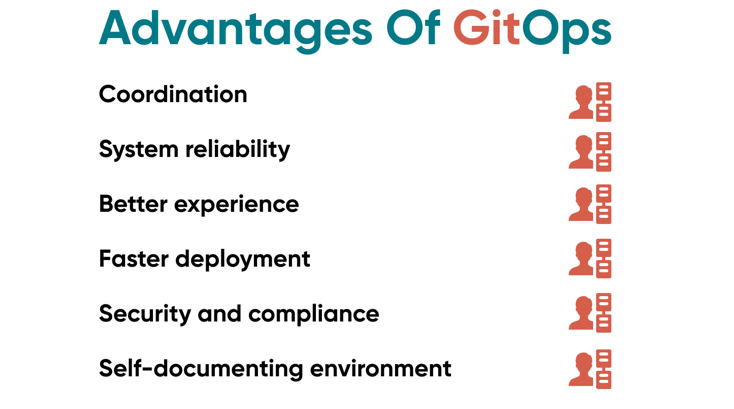 Advantages Of GitOps

Coordination

System reliability

Better experience

Faster deployment

Security and compliance

Self-documenting environment